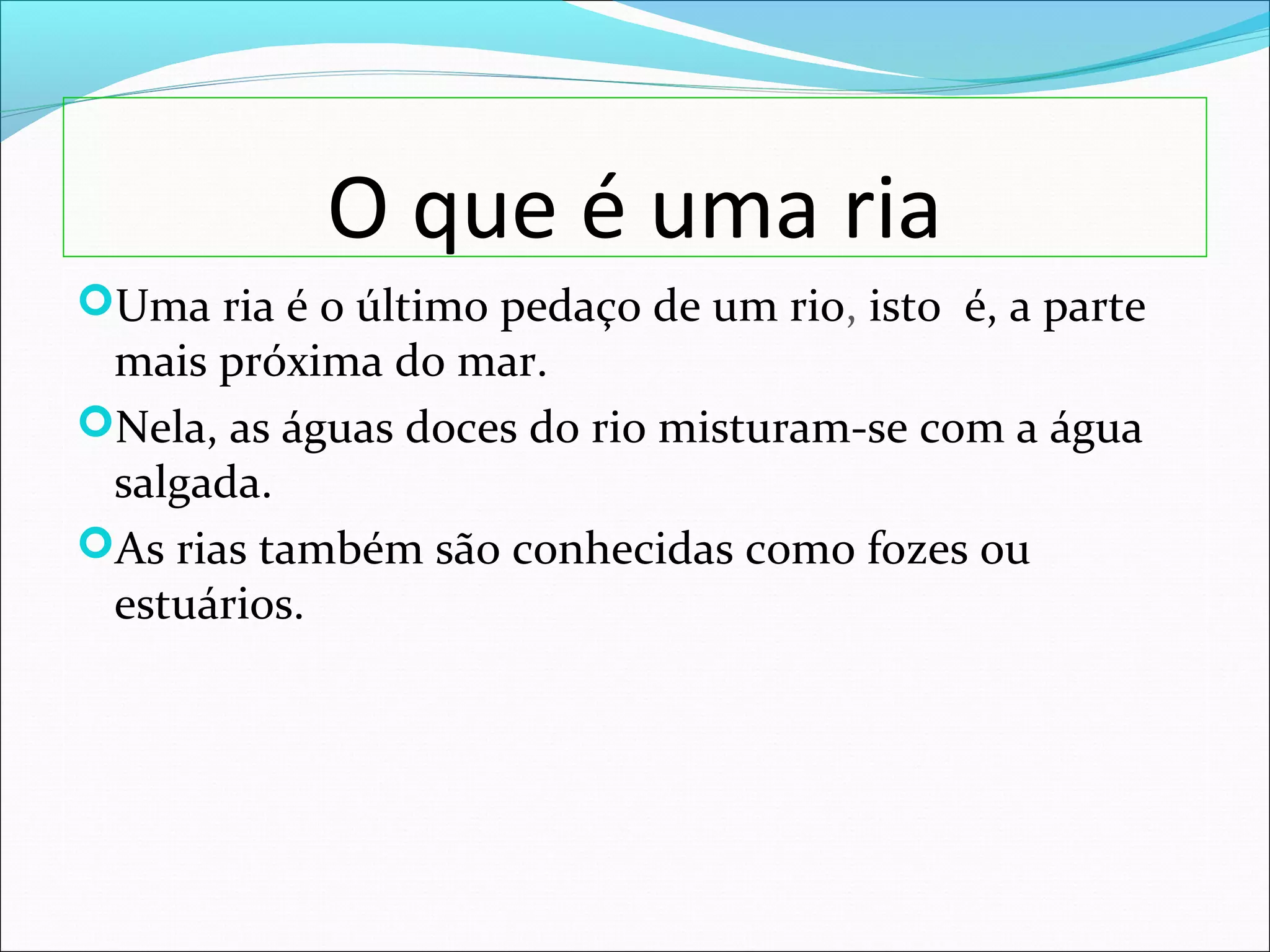 O que é uma ria

Uma ria é o último pedaço de um rio, isto  é, a parte mais próxima do mar.

Nela, as águas doces do rio misturam-se com a água salgada.

As rias também são conhecidas como fozes ou estuários.